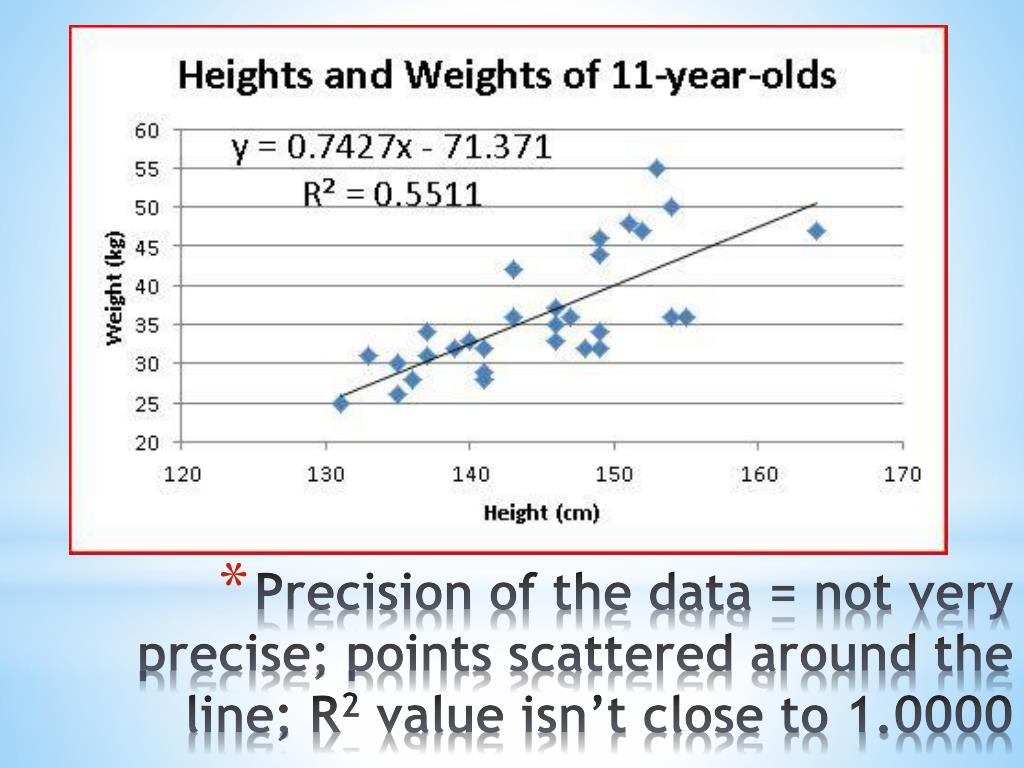 Heights and Weights of 11-year-olds

$y = 0.7427x - 71.371$
$R^2 = 0.5511$

Weight (kg)

60
55
50
45
40
35
30
25
20

120 130 140 150 160 170

Height (cm)

* Precision of the data = not very precise; points scattered around the line; $R^2$ value isn't close to 1.0000